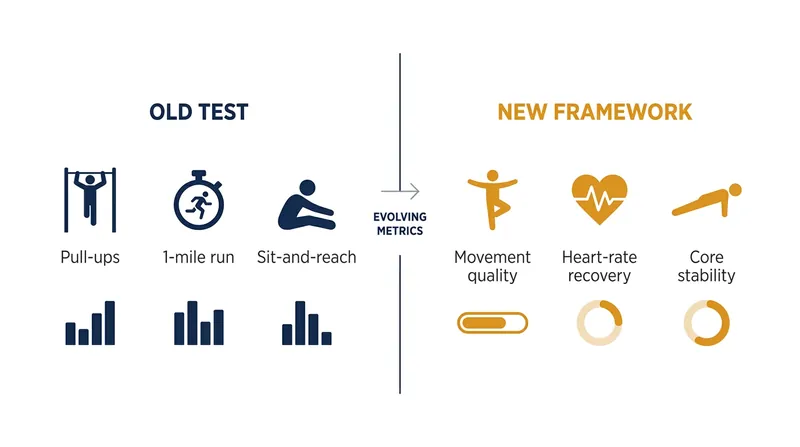 OLD TEST

Pull-ups

1-mile run

Sit-and-reach

EVOLVING METRICS

NEW FRAMEWORK

Movement quality

Heart-rate recovery

Core stability